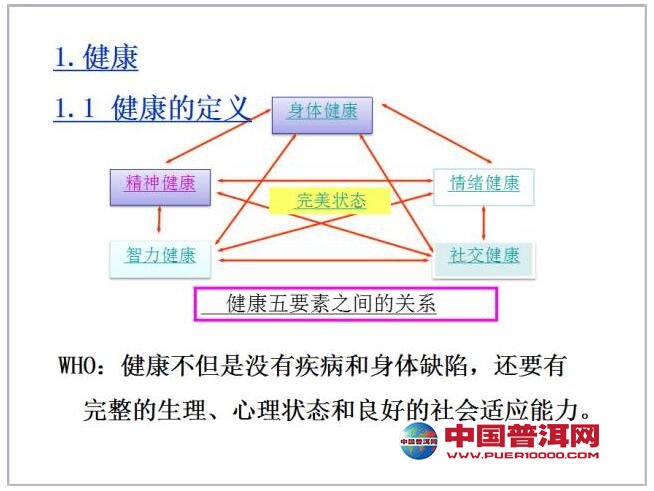 1. 健康

1.1 健康的定义

身体健康

精神健康

情绪健康

完美状态

智力健康

社交健康

健康五要素之间的关系

WHO：健康不但是没有疾病和身体缺陷，还要有完整的生理、心理状态和良好的社会适应能力。

中国普洱网
中国普洱网
WWW.PUER10000.COM